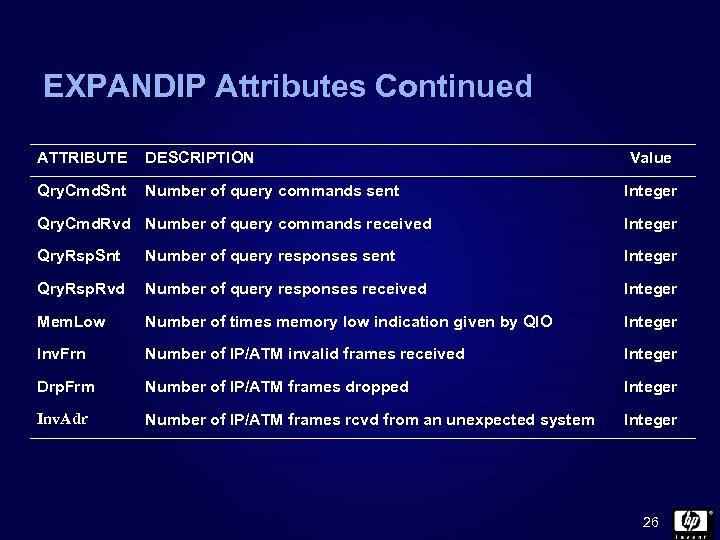 EXPANDIP Attributes Continued

| ATTRIBUTE | DESCRIPTION | Value |
|---|---|---|
| QryCmdSnt | Number of query commands sent | Integer |
| QryCmdRvd | Number of query commands received | Integer |
| QryRspSnt | Number of query responses sent | Integer |
| QryRspRvd | Number of query responses received | Integer |
| MemLow | Number of times memory low indication given by QIO | Integer |
| InvFrn | Number of IP/ATM invalid frames received | Integer |
| DrpFrm | Number of IP/ATM frames dropped | Integer |
| InvAdr | Number of IP/ATM frames rcvd from an unexpected system | Integer |

26

hp
invent